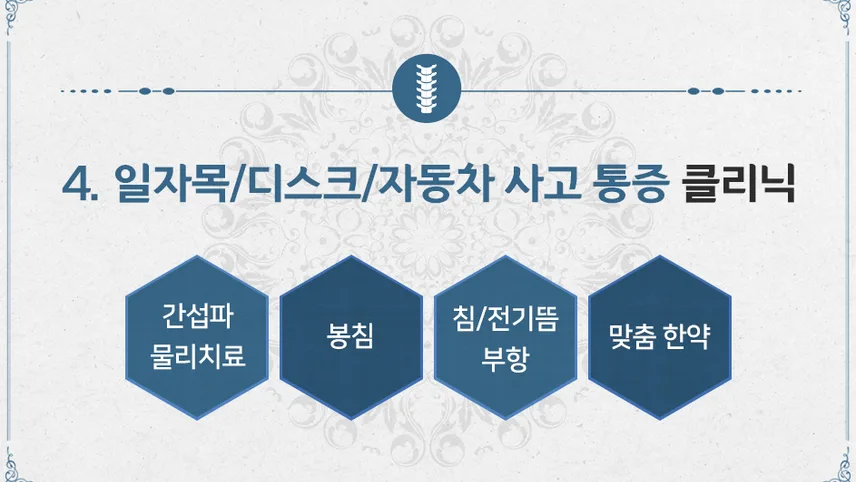 4. 일자목/디스크/자동차 사고 통증 클리닉

간섭파 물리치료

봉침

침/전기뜸 부항

맞춤 한약